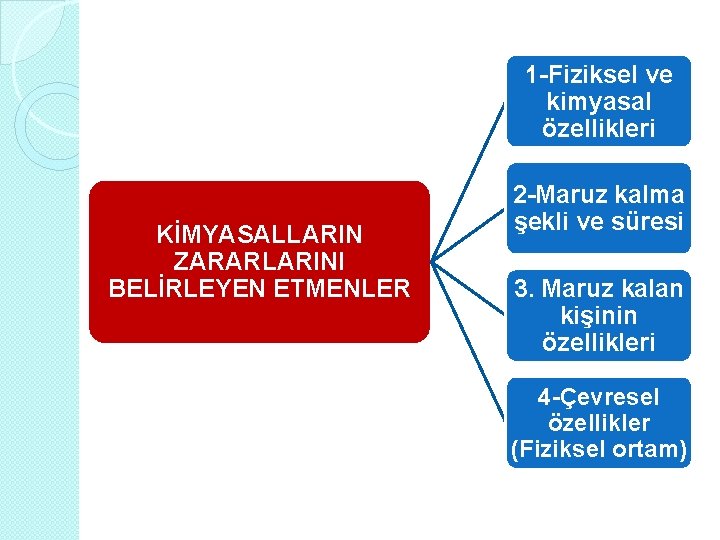 KİMYASALLARIN ZARARLARINI BELİRLEYEN ETMENLER

1-Fiziksel ve kimyasal özellikleri

2-Maruz kalma şekli ve süresi

3. Maruz kalan kişinin özellikleri

4-Çevresel özellikler (Fiziksel ortam)